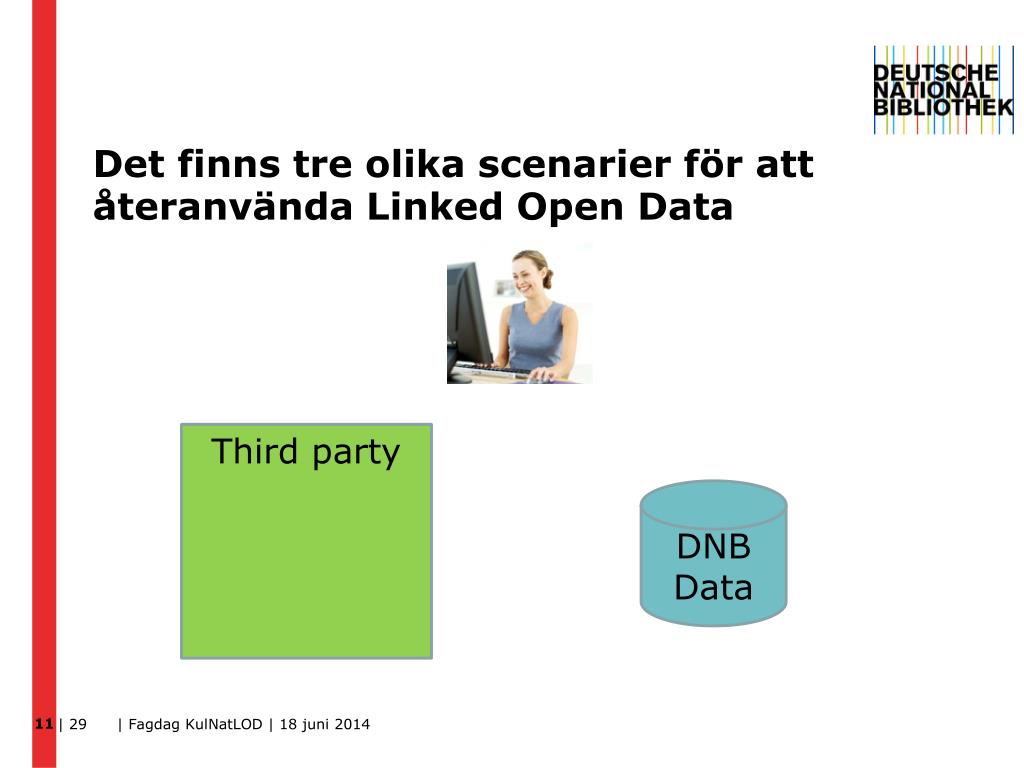 DEUTSCHE NATIONAL BIBLIOTHEK

Det finns tre olika scenarier för att återanvända Linked Open Data

Third party

DNB Data

11 | 29 | Fagdag KulNatLOD | 18 juni 2014